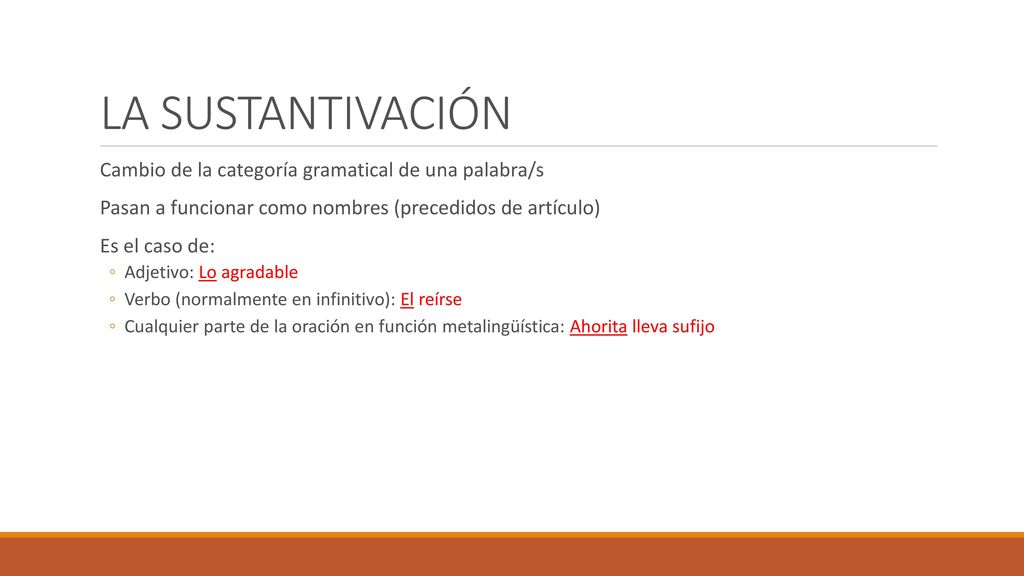 LA SUSTANTIVACIÓN

Cambio de la categoría gramatical de una palabra/s

Pasan a funcionar como nombres (precedidos de artículo)

Es el caso de:

◦ Adjetivo: Lo agradable
◦ Verbo (normalmente en infinitivo): El reírse
◦ Cualquier parte de la oración en función metalingüística: Ahorita lleva sufijo